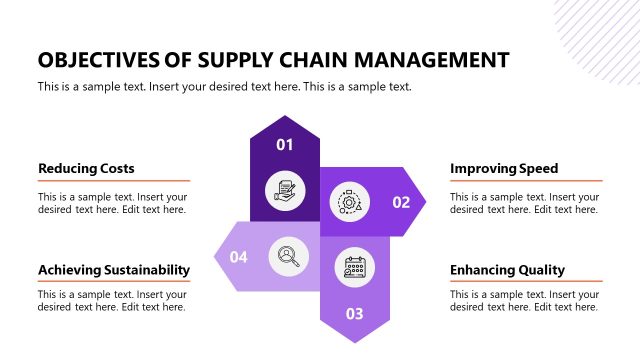 OBJECTIVES OF SUPPLY CHAIN MANAGEMENT

This is a sample text. Insert your desired text here. This is a sample text.

Reducing Costs

This is a sample text. Insert your desired text here. Edit text here.

Achieving Sustainability

This is a sample text. Insert your desired text here. Edit text here.

01

02

04

03

Improving Speed

This is a sample text. Insert your desired text here. Edit text here.

Enhancing Quality

This is a sample text. Insert your desired text here. Edit text here.